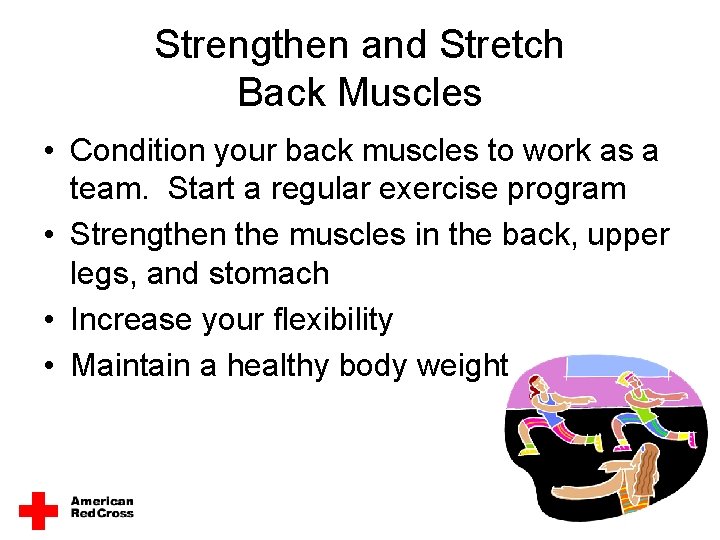 Strengthen and Stretch Back Muscles

• Condition your back muscles to work as a team. Start a regular exercise program
• Strengthen the muscles in the back, upper legs, and stomach
• Increase your flexibility
• Maintain a healthy body weight

American Red Cross